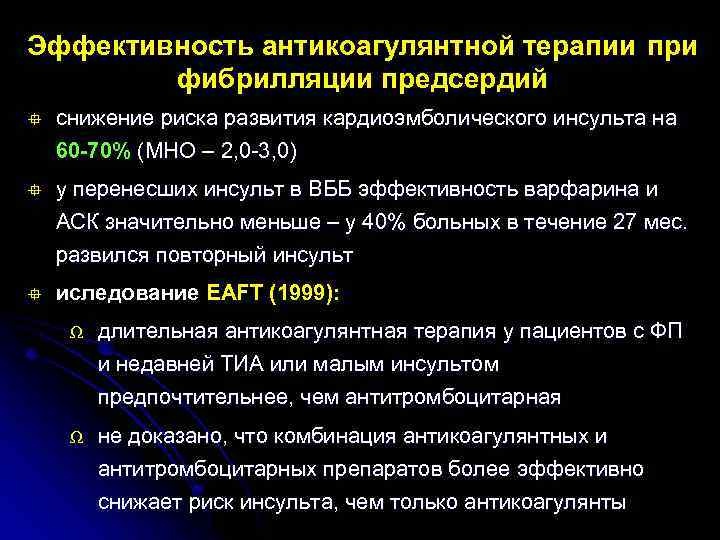 Эффективность антикоагулянтной терапии при фибрилляции предсердий

снижение риска развития кардиоэмболического инсульта на 60-70% (МНО – 2,0-3,0)

у перенесших инсульт в ВББ эффективность варфарина и АСК значительно меньше – у 40% больных в течение 27 мес. развился повторный инсульт

иследование EAFT (1999):

Ω длительная антикоагулянтная терапия у пациентов с ФП и недавней ТИА или малым инсультом предпочтительнее, чем антитромбоцитарная

Ω не доказано, что комбинация антикоагулянтных и антитромбоцитарных препаратов более эффективно снижает риск инсульта, чем только антикоагулянты